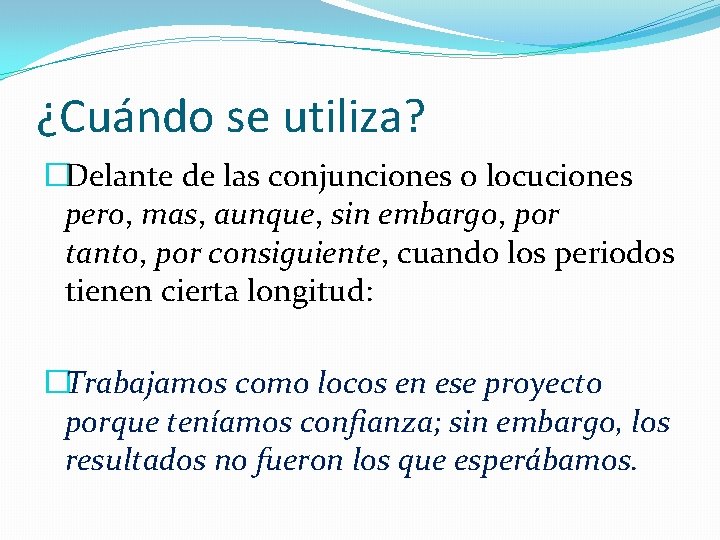 ¿Cuándo se utiliza?

Delante de las conjunciones o locuciones pero, mas, aunque, sin embargo, por tanto, por consiguiente, cuando los periodos tienen cierta longitud:

Trabajamos como locos en ese proyecto porque teníamos confianza; sin embargo, los resultados no fueron los que esperábamos.